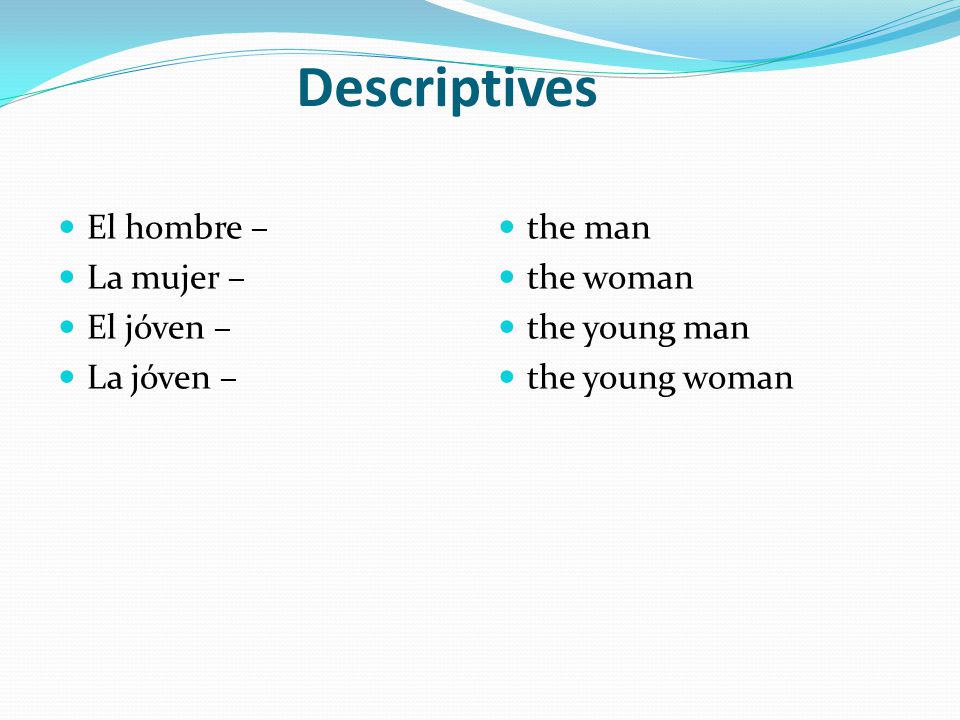 Descriptives

- El hombre –
- La mujer –
- El jóven –
- La jóven –

- the man
- the woman
- the young man
- the young woman